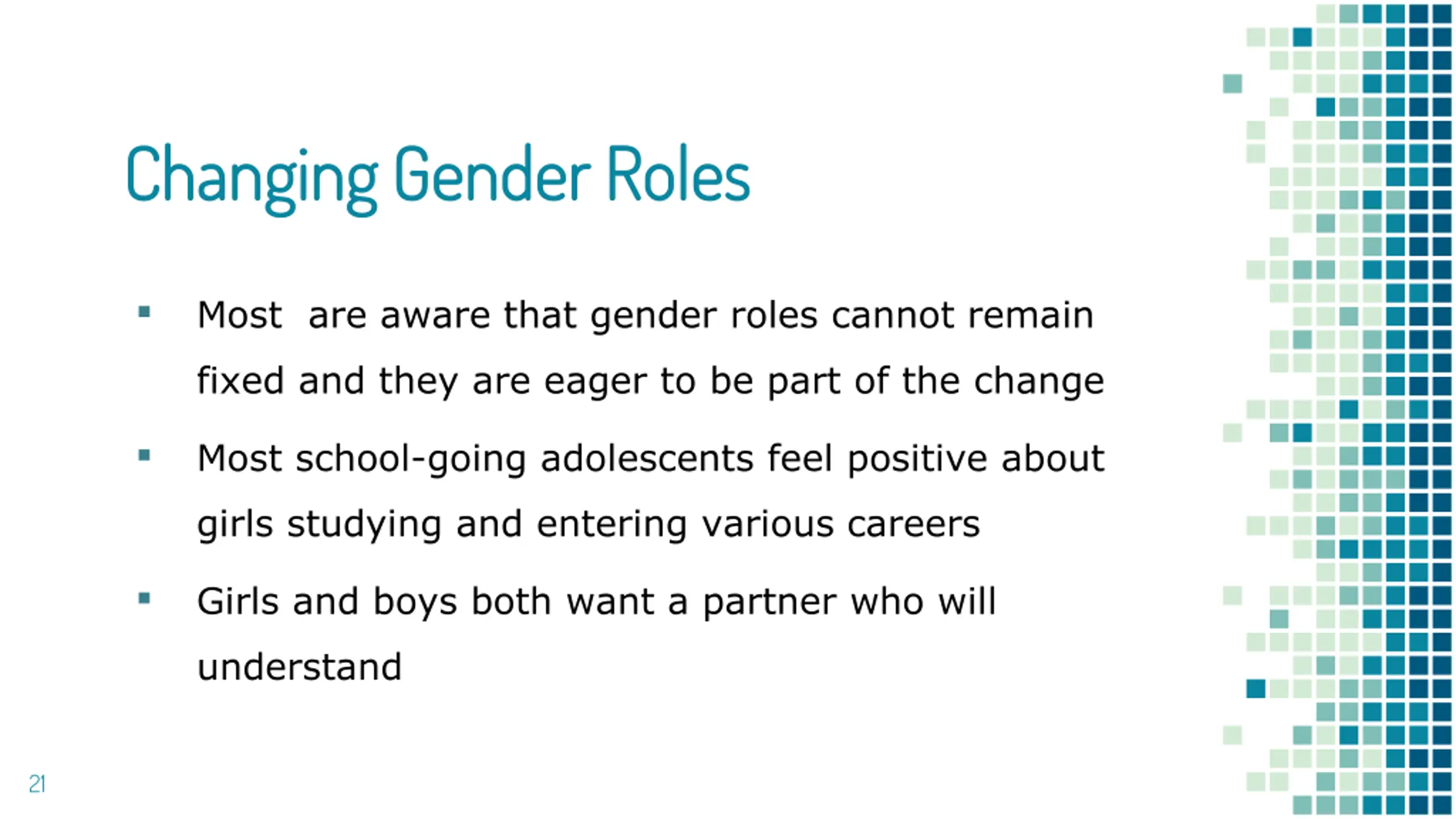 Changing Gender Roles

▪ Most  are aware that gender roles cannot remain fixed and they are eager to be part of the change

▪ Most school-going adolescents feel positive about girls studying and entering various careers

▪ Girls and boys both want a partner who will understand

21